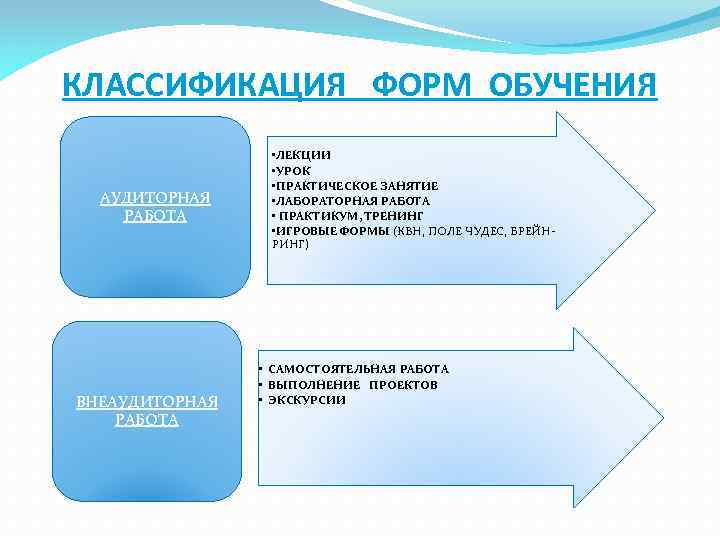 КЛАССИФИКАЦИЯ ФОРМ ОБУЧЕНИЯ

АУДИТОРНАЯ РАБОТА

•ЛЕКЦИИ
•УРОК
•ПРАКТИЧЕСКОЕ ЗАНЯТИЕ
•ЛАБОРАТОРНАЯ РАБОТА
• ПРАКТИКУМ, ТРЕНИНГ
•ИГРОВЫЕ ФОРМЫ (КВН, ПОЛЕ ЧУДЕС, БРЕЙН-РИНГ)

ВНЕАУДИТОРНАЯ РАБОТА

• САМОСТОЯТЕЛЬНАЯ РАБОТА
• ВЫПОЛНЕНИЕ ПРОЕКТОВ
• ЭКСКУРСИИ